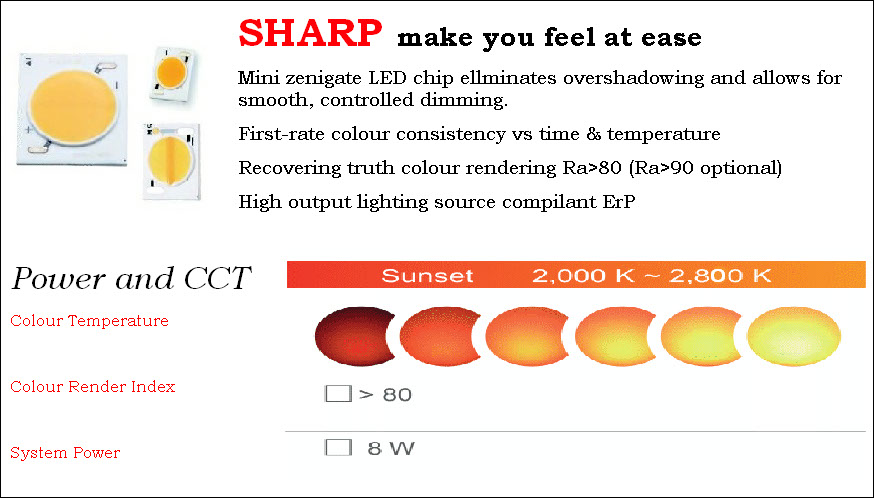 SHARP make you feel at ease

Mini zenigate LED chip ellminates overshadowing and allows for smooth, controlled dimming.

First-rate colour consistency vs time & temperature

Recovering truth colour rendering Ra>80 (Ra>90 optional)

High output lighting source compilant ErP

Power and CCT

Sunset 2,000 K ~ 2,800 K

Colour Temperature

Colour Render Index

☐ > 80

System Power

☐ 8 W